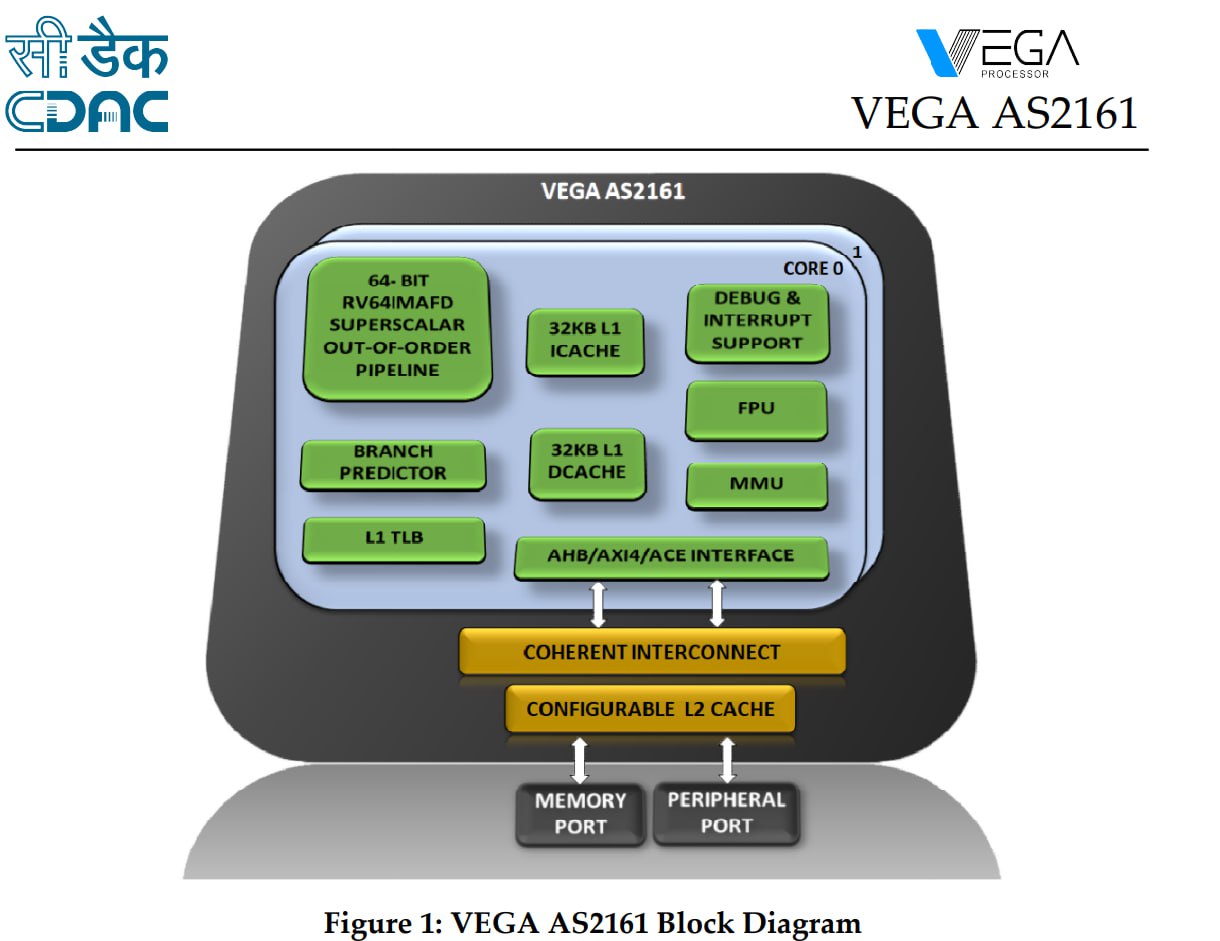 सी डैक
CDAC

VEGA
PROCESSOR
VEGA AS2161

VEGA AS2161

1

CORE 0

64- BIT RV64IMAFD SUPERSCALAR OUT-OF-ORDER PIPELINE

32KB L1 ICACHE

DEBUG & INTERRUPT SUPPORT

FPU

BRANCH PREDICTOR

32KB L1 DCACHE

MMU

L1 TLB

AHB/AXI4/ACE INTERFACE

COHERENT INTERCONNECT

CONFIGURABLE L2 CACHE

MEMORY PORT

PERIPHERAL PORT

Figure 1: VEGA AS2161 Block Diagram